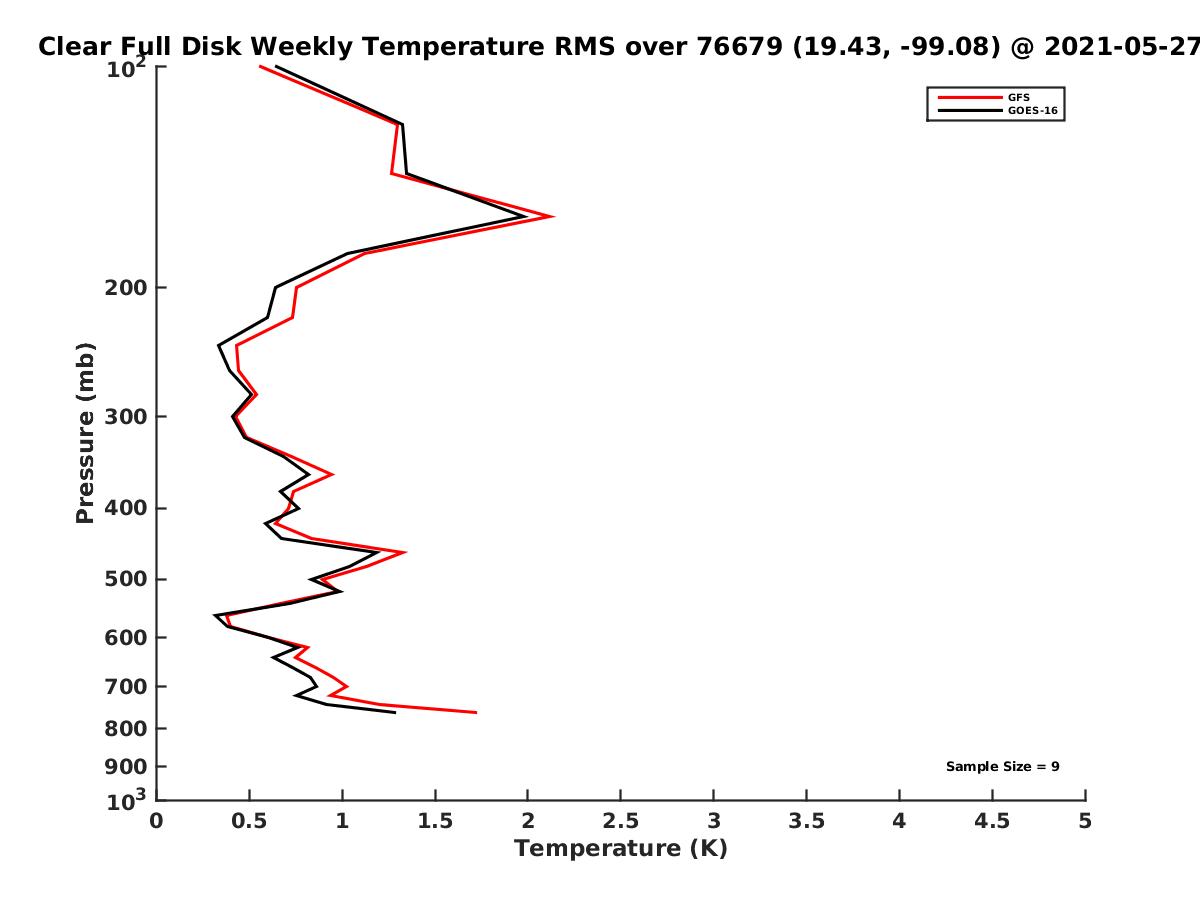 Clear Full Disk Weekly Temperature RMS over 76679 (19.43, -99.08) @ 2021-05-27

GFS
GOES-16

Pressure (mb)

$10^2$
200
300
400
500
600
700
800
900
$10^3$

Sample Size = 9

0
0.5
1
1.5
2
2.5
3
3.5
4
4.5
5

Temperature (K)